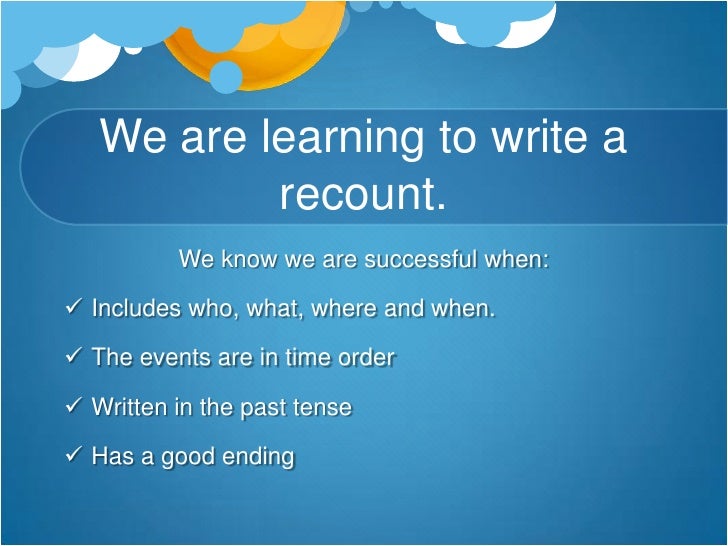 We are learning to write a recount.

We know we are successful when:

✓ Includes who, what, where and when.

✓ The events are in time order

✓ Written in the past tense

✓ Has a good ending